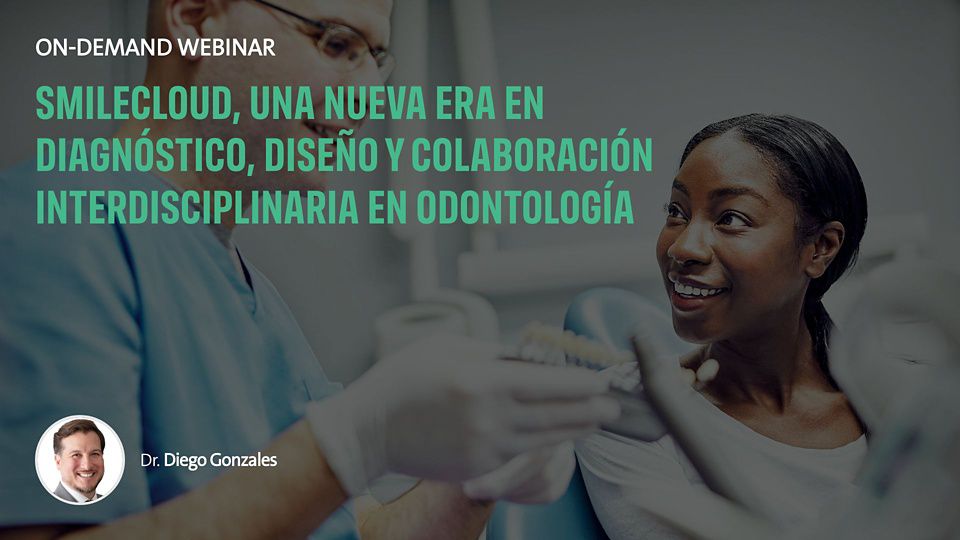 ON-DEMAND WEBINAR

SMILECLOUD, UNA NUEVA ERA EN DIAGNÓSTICO, DISEÑO Y COLABORACIÓN INTERDISCIPLINARIA EN ODONTOLOGÍA

Dr. Diego Gonzales